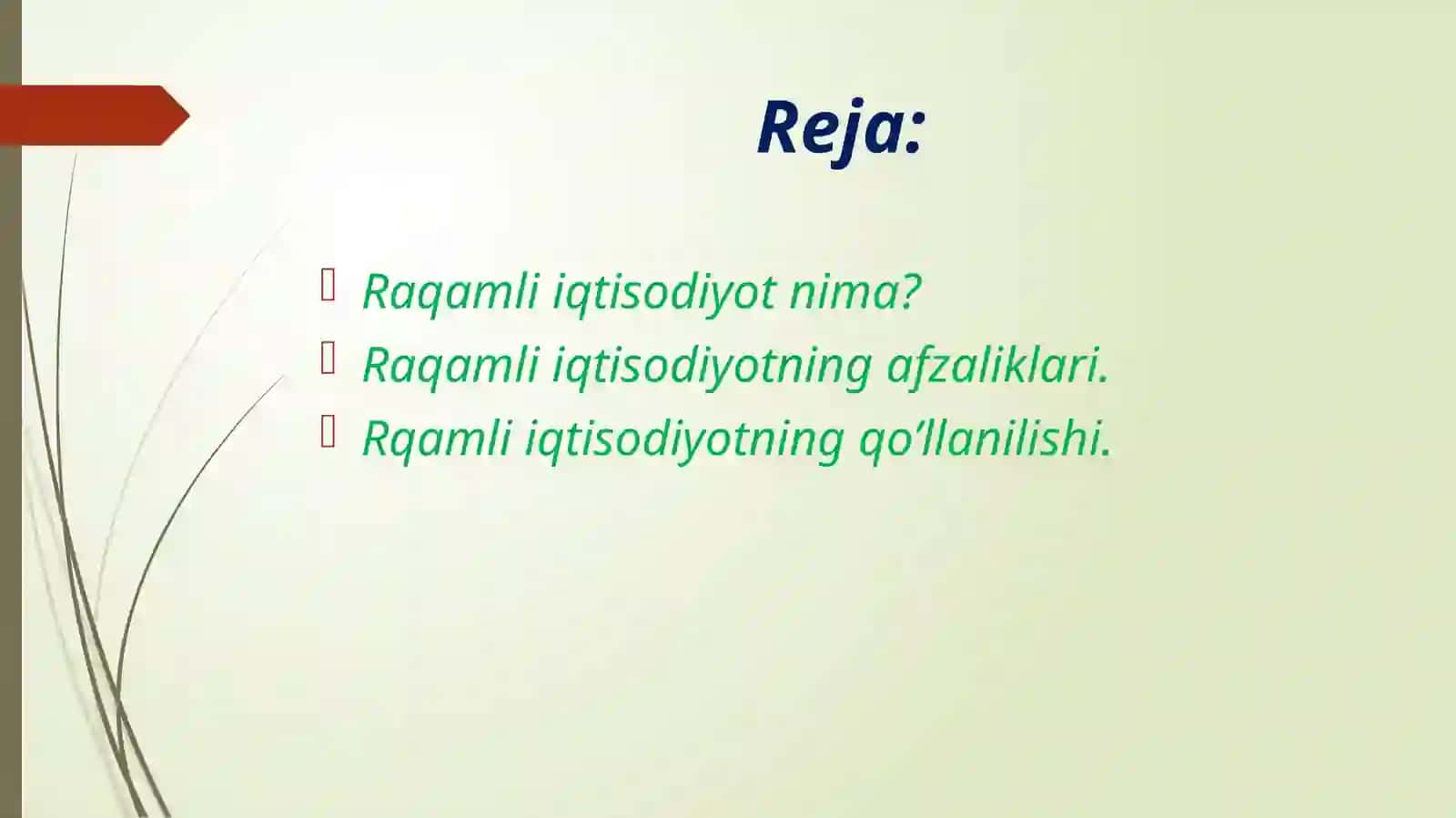 Reja:

Raqamli iqtisodiyot nima?
Raqamli iqtisodiyotning afzaliklari.
Rqamli iqtisodiyotning qo’llanilishi.